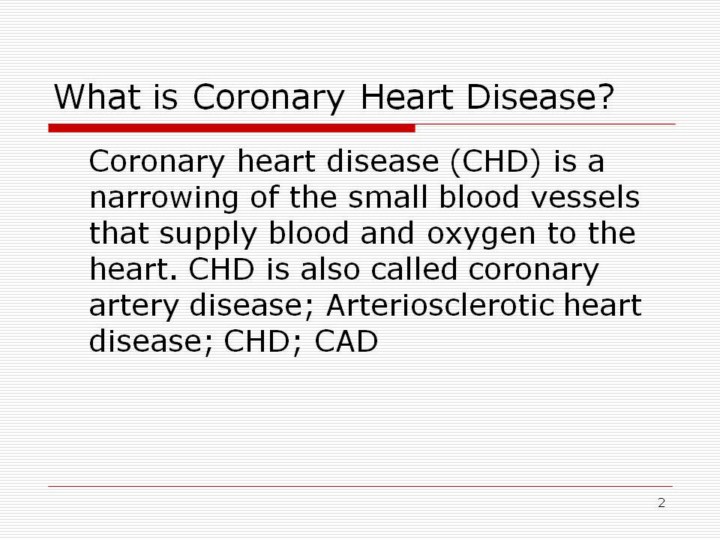 What is Coronary Heart Disease?

Coronary heart disease (CHD) is a narrowing of the small blood vessels that supply blood and oxygen to the heart. CHD is also called coronary artery disease; Arteriosclerotic heart disease; CHD; CAD

2